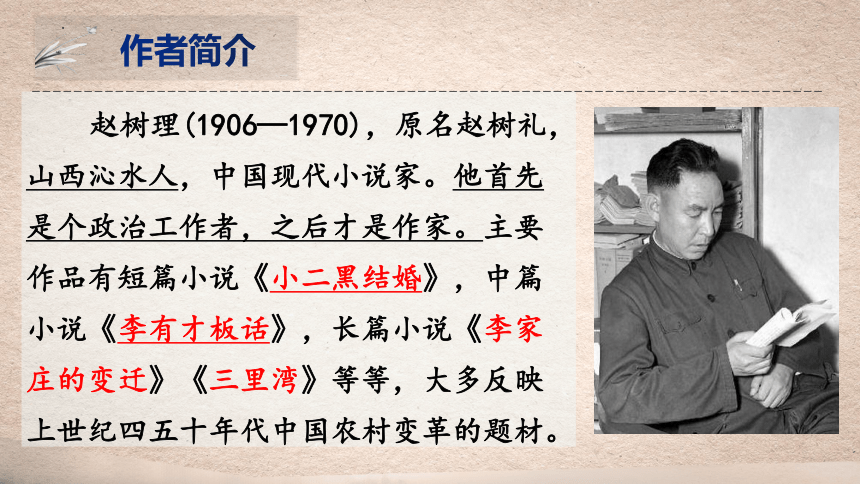 作者简介

赵树理(1906—1970)，原名赵树礼，山西沁水人，中国现代小说家。他首先是个政治工作者，之后才是作家。主要作品有短篇小说《小二黑结婚》，中篇小说《李有才板话》，长篇小说《李家庄的变迁》《三里湾》等等，大多反映上世纪四五十年代中国农村变革的题材。